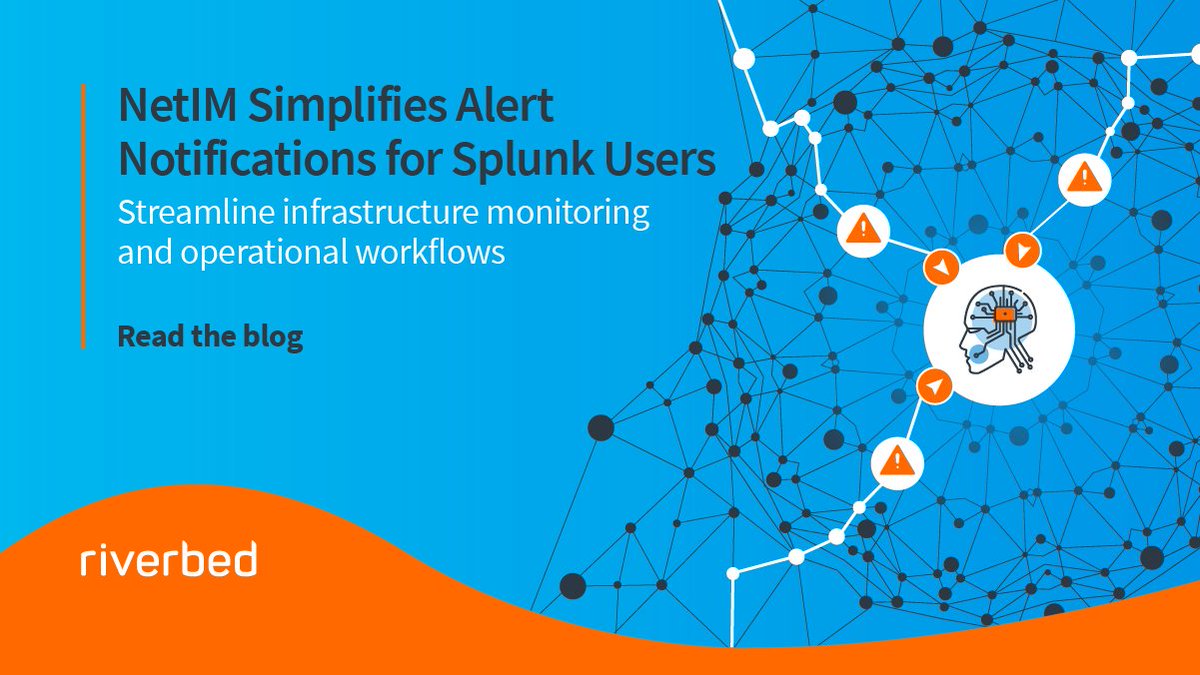 NetIM Simplifies Alert Notifications for Splunk Users

Streamline infrastructure monitoring and operational workflows

Read the blog

riverbed